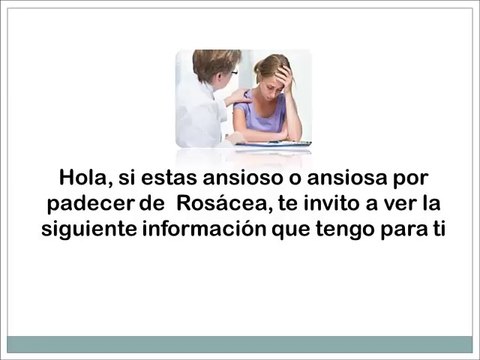 Hola, si estas ansioso o ansiosa por padecer de  Rosácea, te invito a ver la siguiente información que tengo para ti